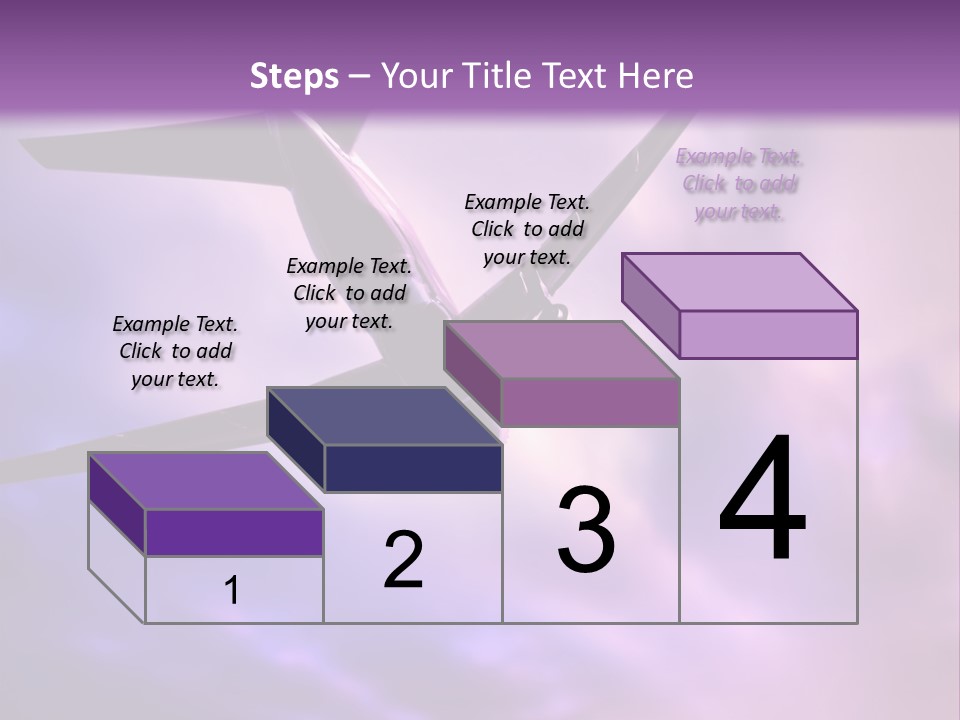 Steps – Your Title Text Here

Example Text. Click to add your text.

Example Text. Click to add your text.

Example Text. Click to add your text.

Example Text. Click to add your text.

1

2

3

4